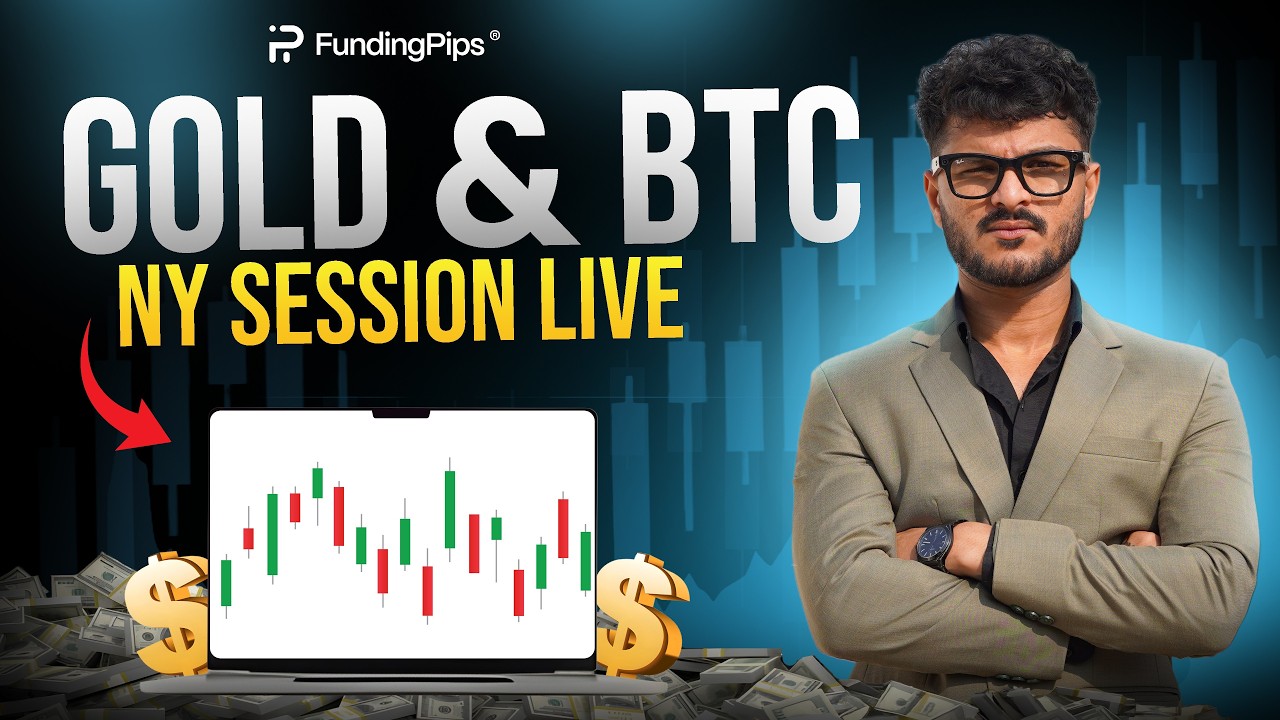 FundingPips®

GOLD & BTC

NY SESSION LIVE

$

$